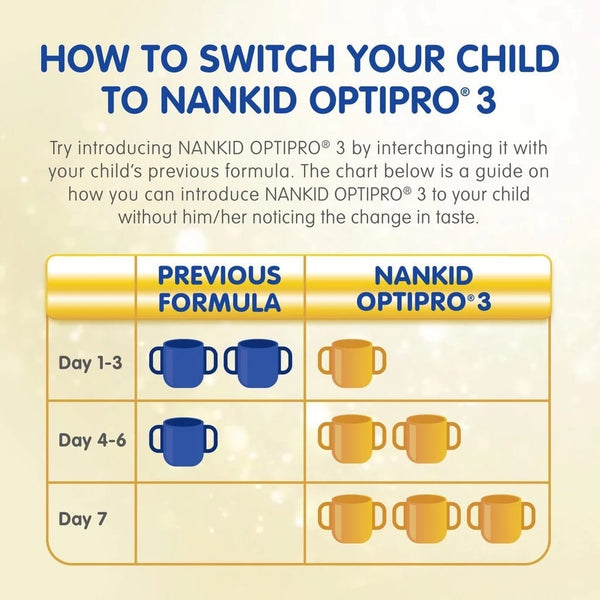 HOW TO SWITCH YOUR CHILD TO NANKID OPTIPRO® 3

Try introducing NANKID OPTIPRO® 3 by interchanging it with your child's previous formula. The chart below is a guide on how you can introduce NANKID OPTIPRO® 3 to your child without him/her noticing the change in taste.

| | PREVIOUS FORMULA | NANKID OPTIPRO® 3 |
|---|---|---|
| Day 1-3 | | |
| Day 4-6 | | |
| Day 7 | | |